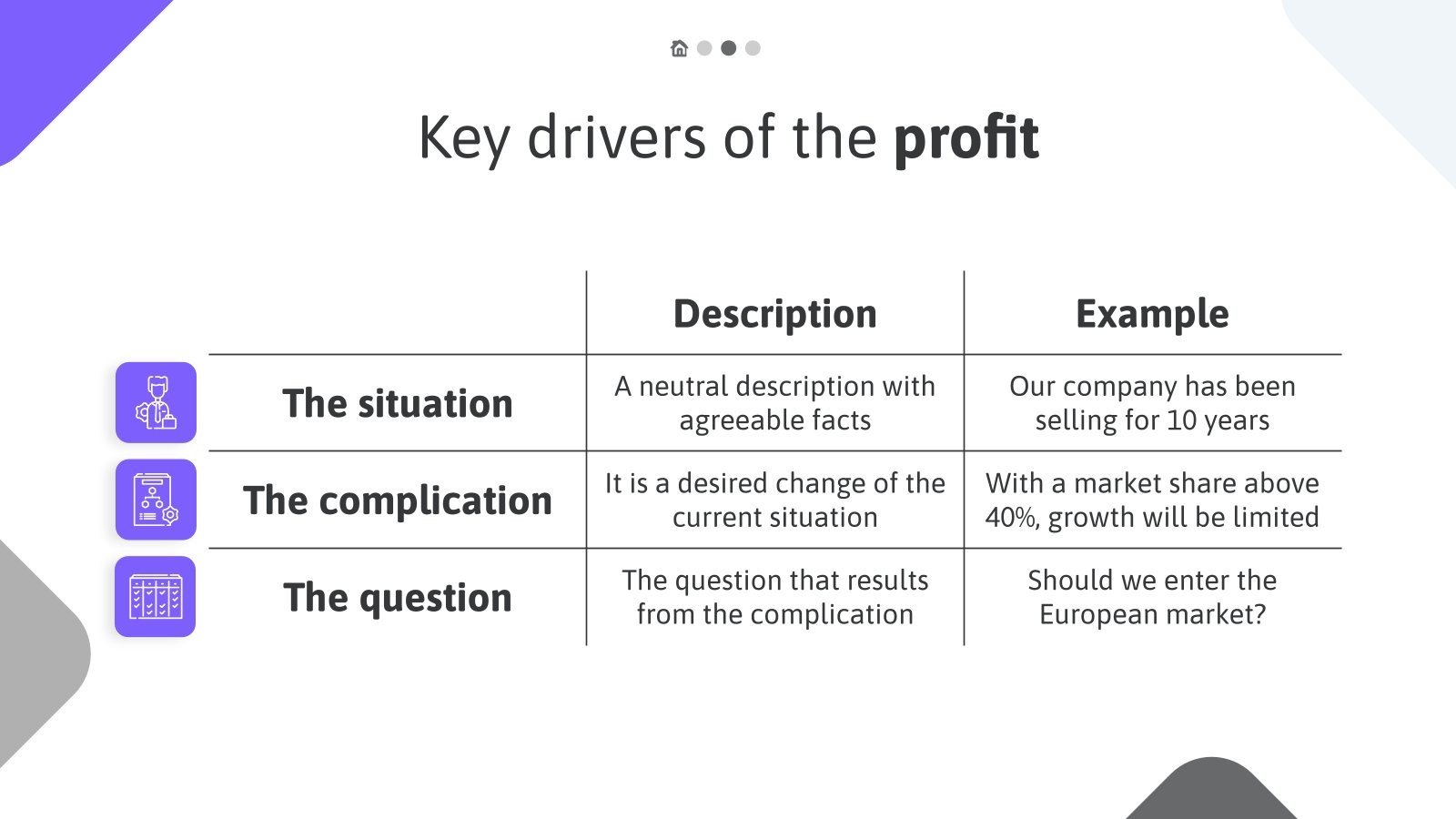 Key drivers of the profit

| | Description | Example |
|---|---|---|
| The situation | A neutral description with agreeable facts | Our company has been selling for 10 years |
| The complication | It is a desired change of the current situation | With a market share above 40%, growth will be limited |
| The question | The question that results from the complication | Should we enter the European market? |